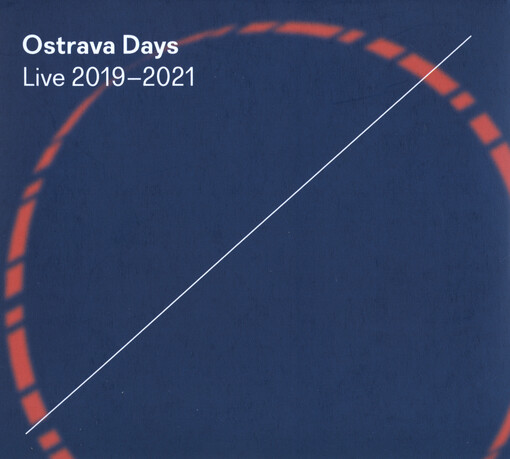 Ostrava Days
Live 2019–2021